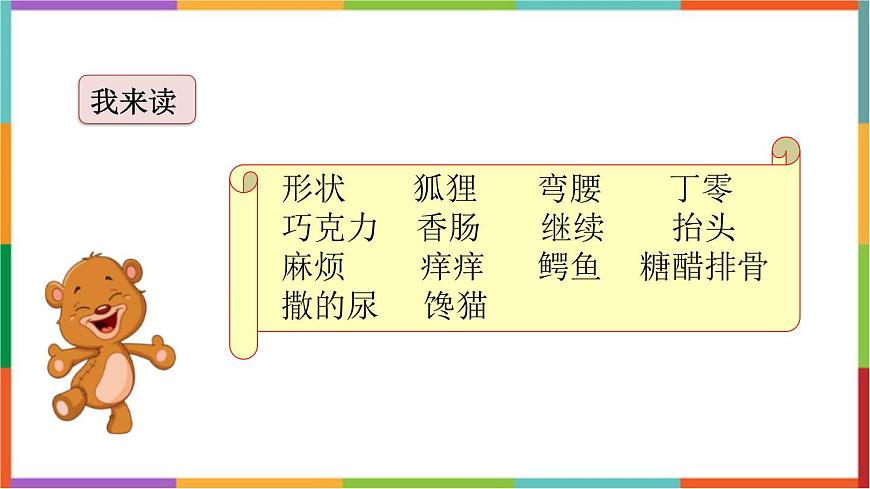 我来读

形状　狐狸　弯腰　丁零
巧克力　香肠　继续　抬头
麻烦　痒痒　鳄鱼　糖醋排骨
撒的尿　馋猫